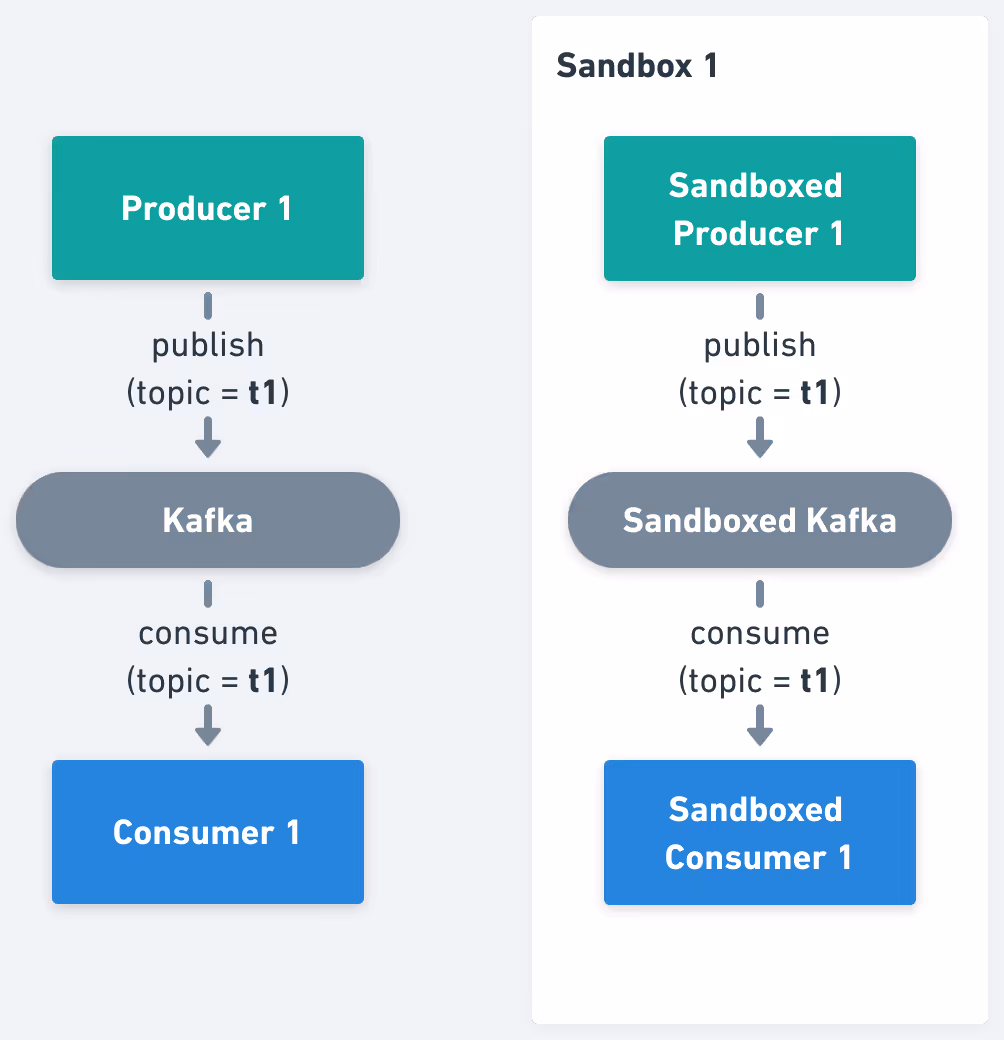 Producer 1

publish
(topic = t1)

Kafka

consume
(topic = t1)

Consumer 1

Sandbox 1

Sandboxed Producer 1

publish
(topic = t1)

Sandboxed Kafka

consume
(topic = t1)

Sandboxed Consumer 1